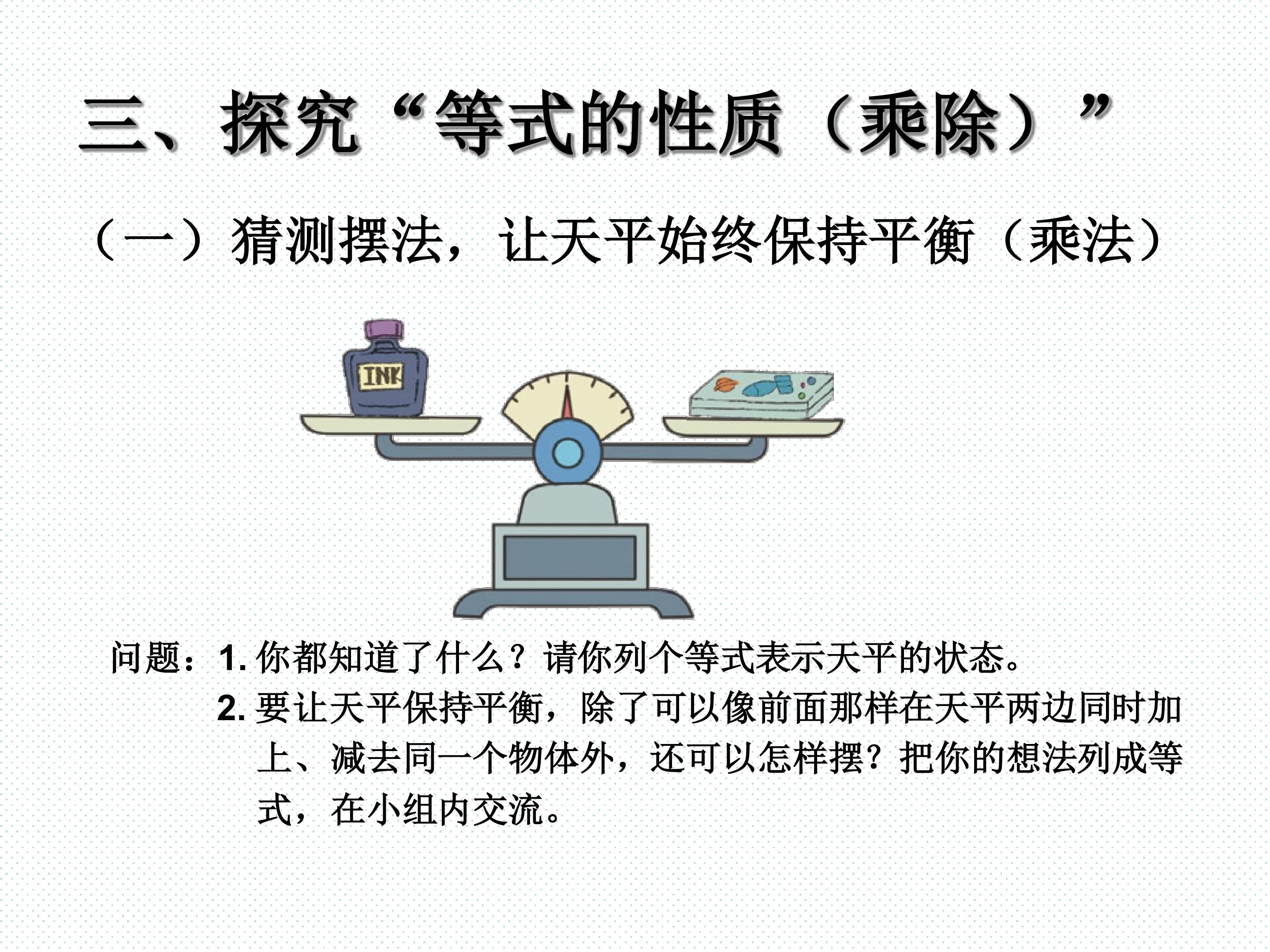 三、探究“等式的性质（乘除）”

（一）猜测摆法，让天平始终保持平衡（乘法）

INK

问题：1. 你都知道了什么？请你列个等式表示天平的状态。
2. 要让天平保持平衡，除了可以像前面那样在天平两边同时加上、减去同一个物体外，还可以怎样摆？把你的想法列成等式，在小组内交流。